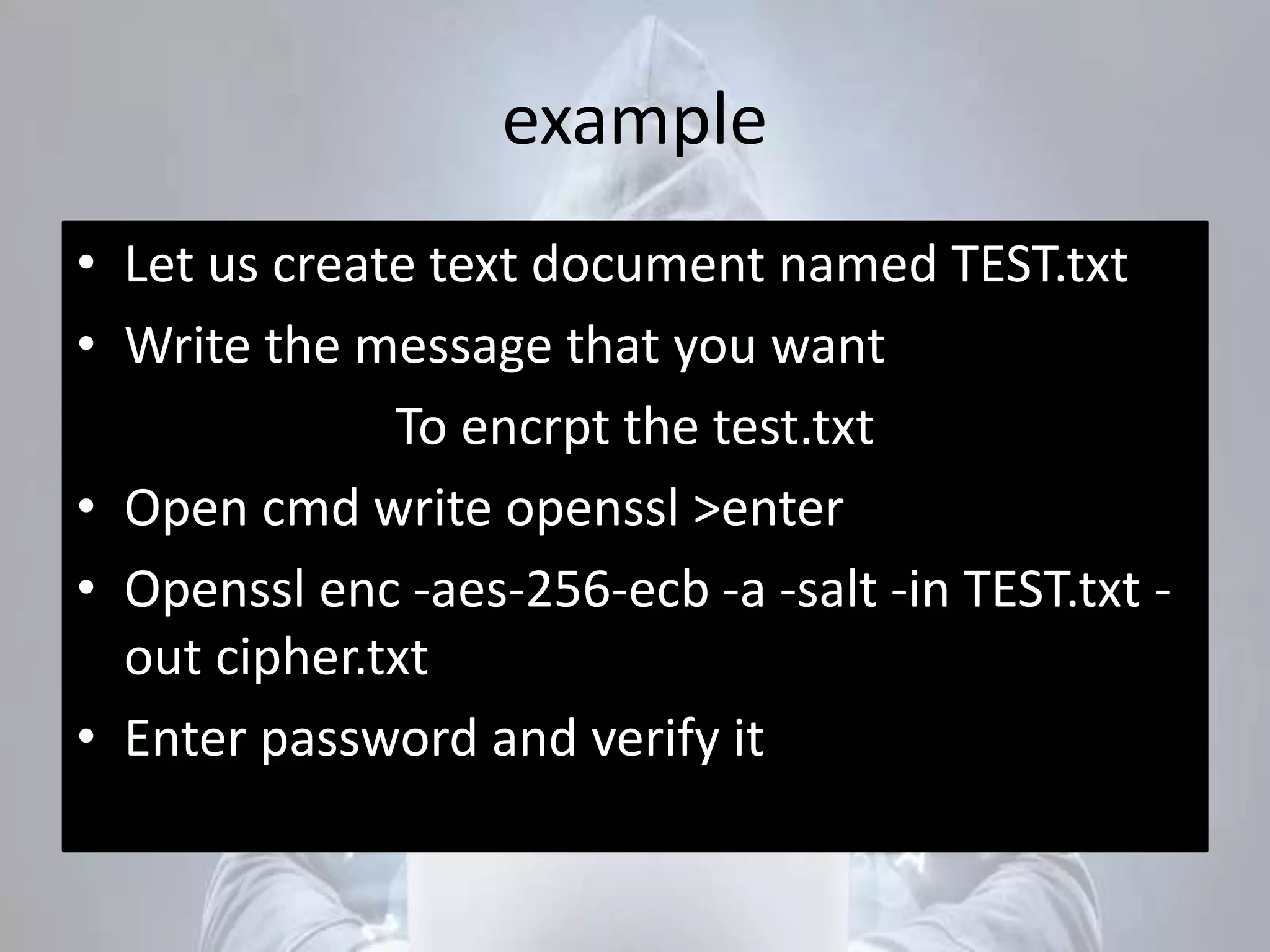 example

• Let us create text document named TEST.txt
• Write the message that you want

To encrpt the test.txt

• Open cmd write openssl >enter
• Openssl enc -aes-256-ecb -a -salt -in TEST.txt -out cipher.txt
• Enter password and verify it